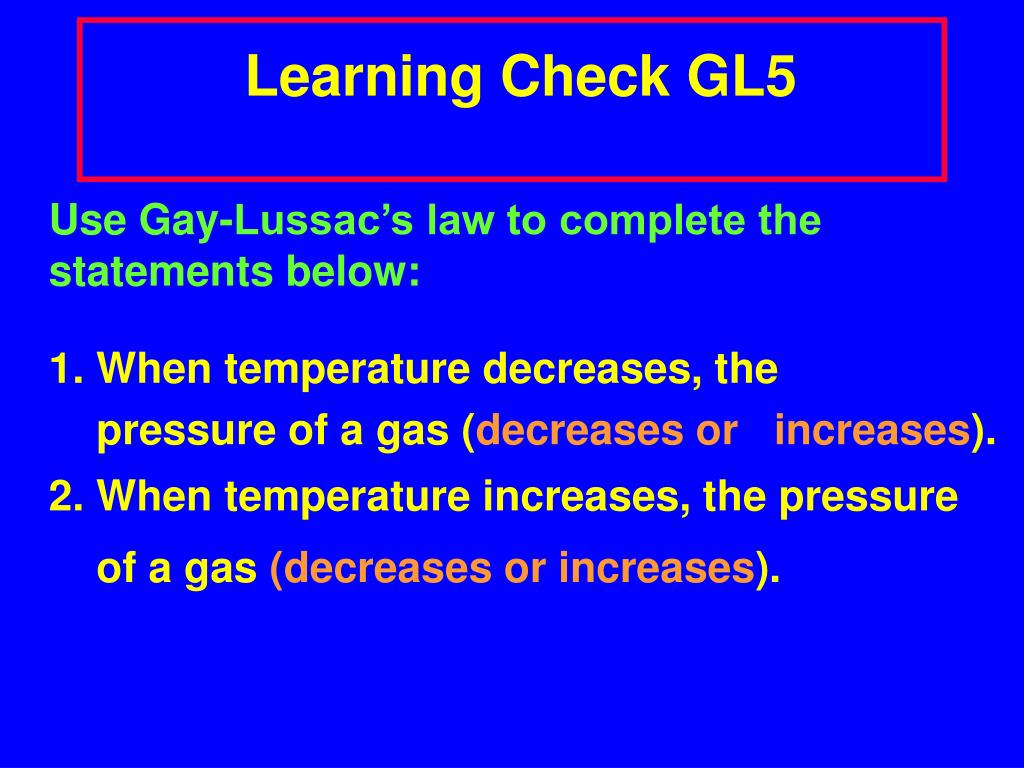 Learning Check GL5

Use Gay-Lussac’s law to complete the statements below:

1. When temperature decreases, the pressure of a gas (decreases or increases).
2. When temperature increases, the pressure of a gas (decreases or increases).